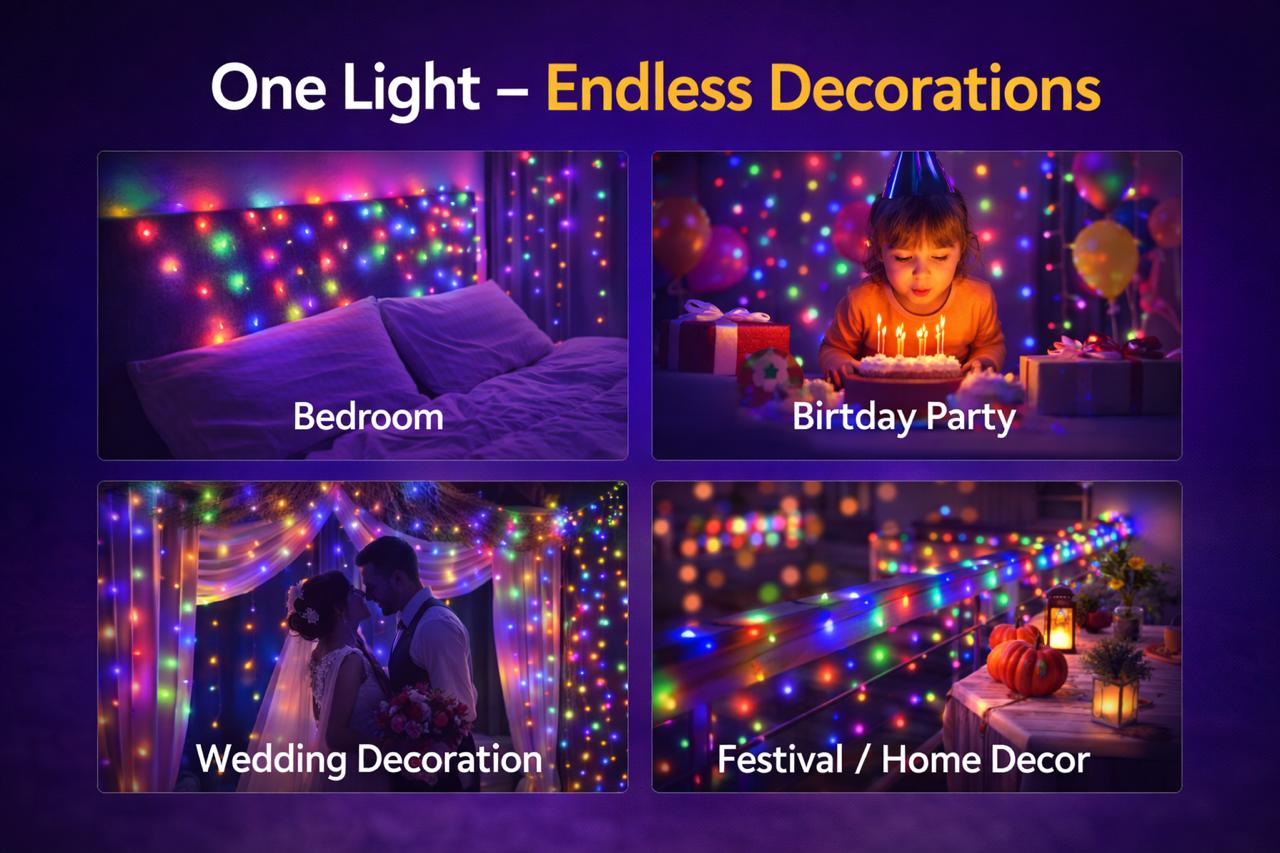 One Light – Endless Decorations

Bedroom

Birtday Party

Wedding Decoration

Festival / Home Decor